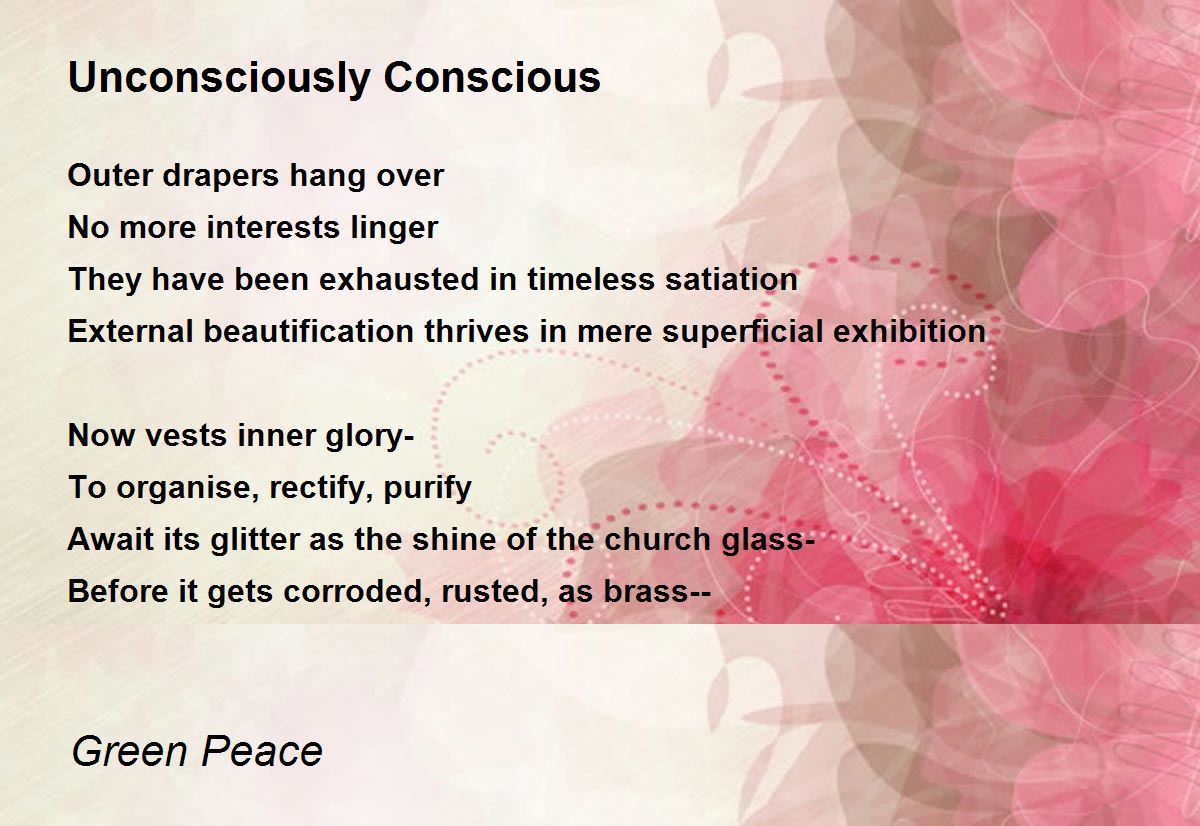 Unconsciously Conscious

Outer drapers hang over
No more interests linger
They have been exhausted in timeless satiation
External beautification thrives in mere superficial exhibition

Now vests inner glory-
To organise, rectify, purify
Await its glitter as the shine of the church glass-
Before it gets corroded, rusted, as brass--

Green Peace